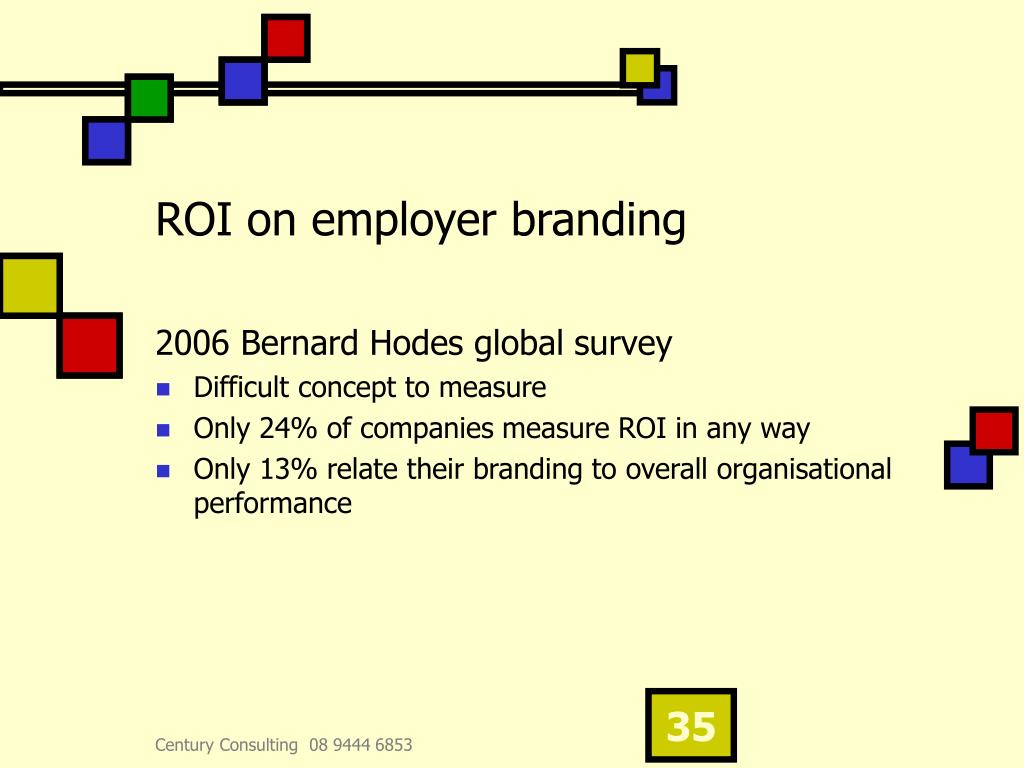 ROI on employer branding

2006 Bernard Hodes global survey

- Difficult concept to measure
- Only 24% of companies measure ROI in any way
- Only 13% relate their branding to overall organisational performance

Century Consulting 08 9444 6853

35